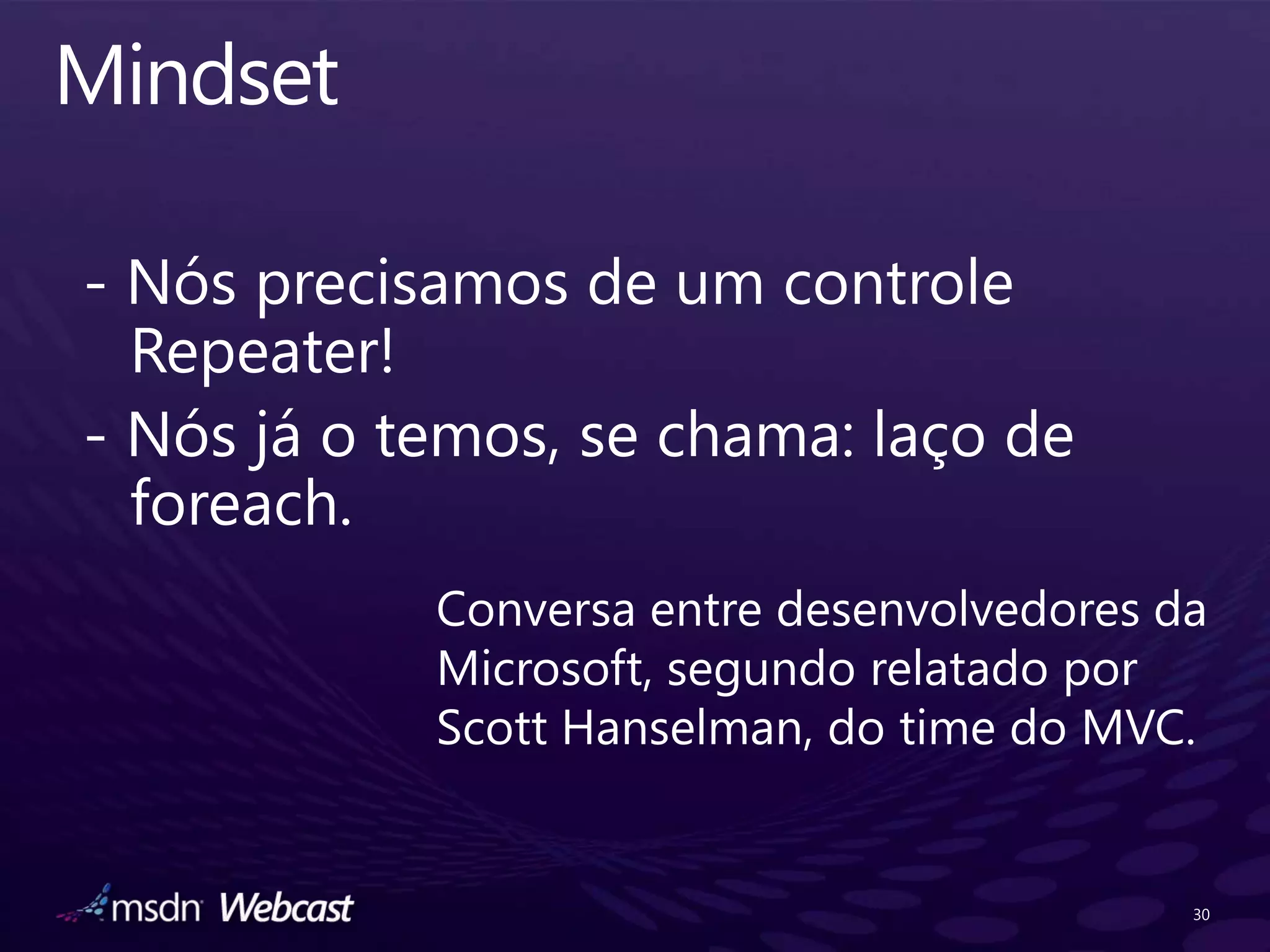 Mindset

- Nós precisamos de um controle Repeater!
- Nós já o temos, se chama: laço de foreach.

Conversa entre desenvolvedores da Microsoft, segundo relatado por Scott Hanselman, do time do MVC.

msdn Webcast

30